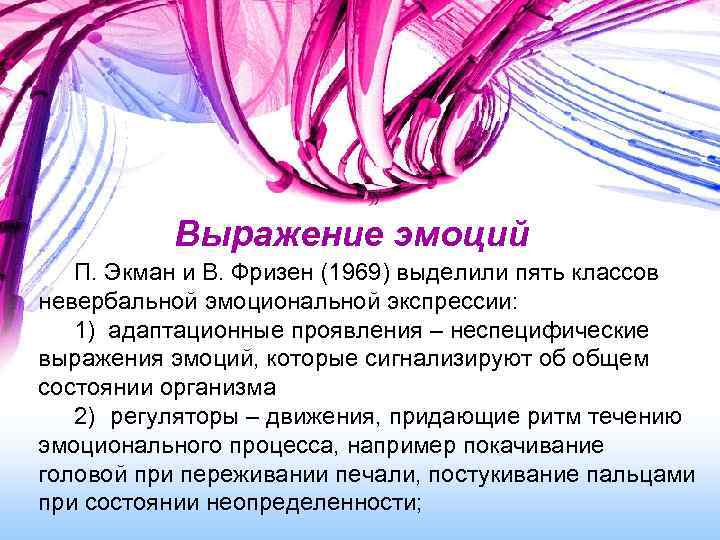 Выражение эмоций

П. Экман и В. Фризен (1969) выделили пять классов невербальной эмоциональной экспрессии:

1) адаптационные проявления – неспецифические выражения эмоций, которые сигнализируют об общем состоянии организма

2) регуляторы – движения, придающие ритм течению эмоционального процесса, например покачивание головой при переживании печали, постукивание пальцами при состоянии неопределенности;